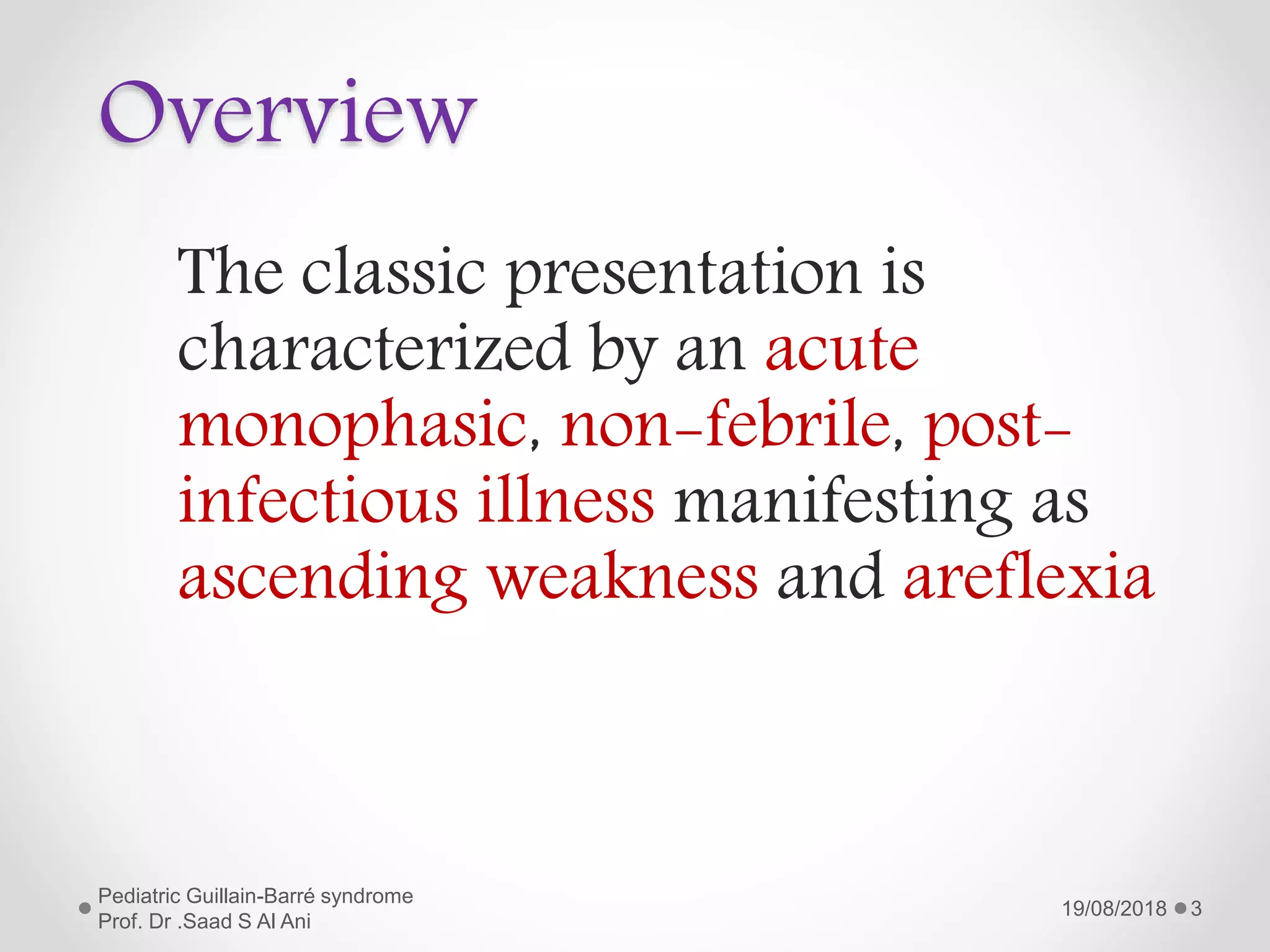 Overview

The classic presentation is characterized by an acute monophasic, non-febrile, post-infectious illness manifesting as ascending weakness and areflexia

Pediatric Guillain-Barré syndrome
Prof. Dr .Saad S Al Ani

19/08/2018

3